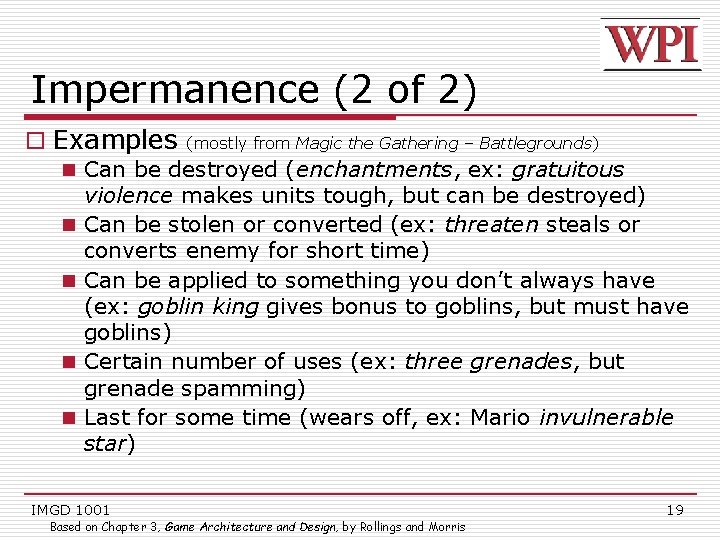 WPI

Impermanence (2 of 2)

Examples (mostly from Magic the Gathering – Battlegrounds)

Can be destroyed (enchantments, ex: gratuitous violence makes units tough, but can be destroyed)

Can be stolen or converted (ex: threaten steals or converts enemy for short time)

Can be applied to something you don't always have (ex: goblin king gives bonus to goblins, but must have goblins)

Certain number of uses (ex: three grenades, but grenade spamming)

Last for some time (wears off, ex: Mario invulnerable star)

IMGD 1001

19

Based on Chapter 3, Game Architecture and Design, by Rollings and Morris